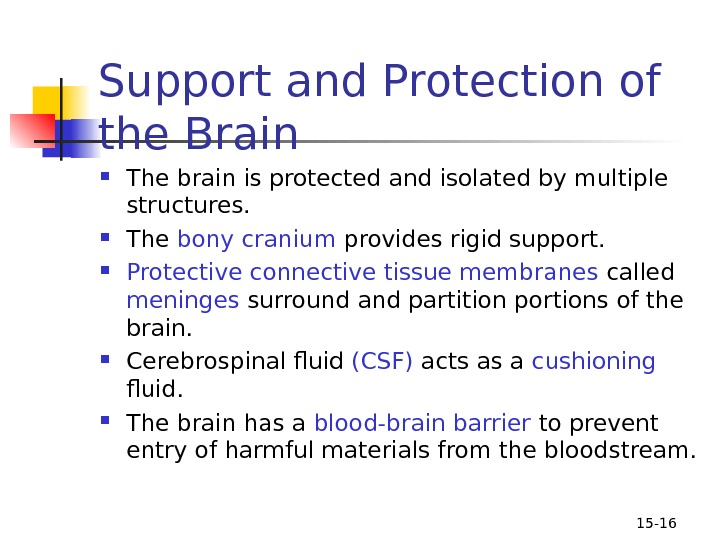 Support and Protection of the Brain

- The brain is protected and isolated by multiple structures.
- The bony cranium provides rigid support.
- Protective connective tissue membranes called meninges surround and partition portions of the brain.
- Cerebrospinal fluid (CSF) acts as a cushioning fluid.
- The brain has a blood-brain barrier to prevent entry of harmful materials from the bloodstream.

15-16